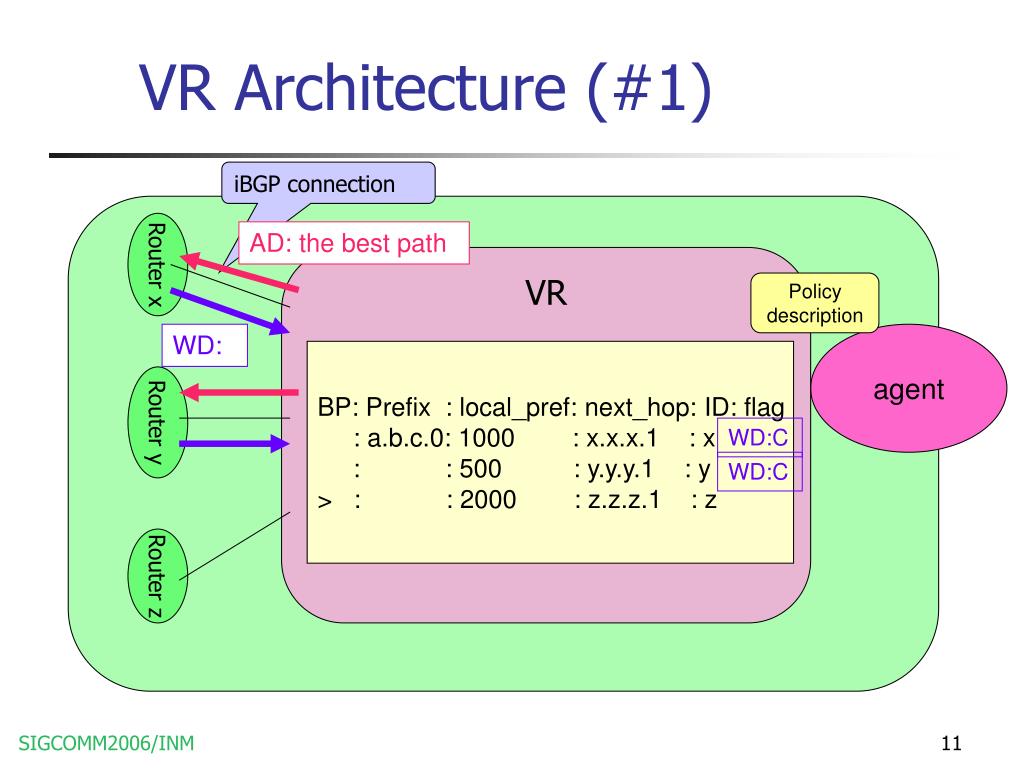 VR Architecture (#1)

iBGP connection

Router x

AD: the best path

VR

Policy description

WD:

Router y

agent

BP: Prefix : local_pref: next_hop: ID: flag
: a.b.c.0: 1000 : x.x.x.1 : x WD:C
: : 500 : y.y.y.1 : y WD:C
> : : 2000 : z.z.z.1 : z

Router z

SIGCOMM2006/INM

11